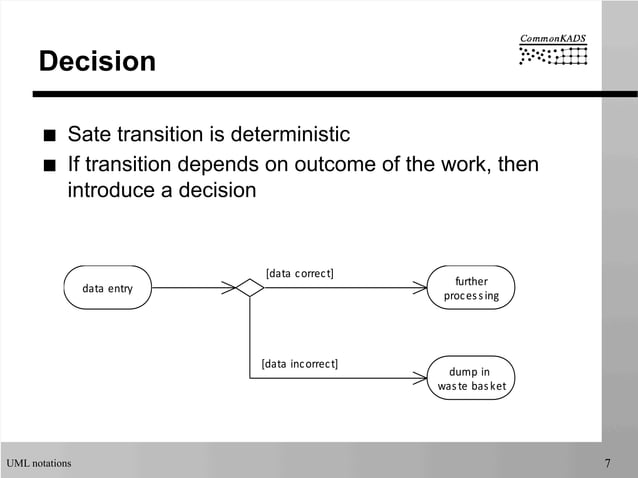 Decision

CommonKADS

■ Sate transition is deterministic
■ If transition depends on outcome of the work, then introduce a decision

data entry

[data correct]

further processing

[data incorrect]

dump in waste basket

UML notations

7